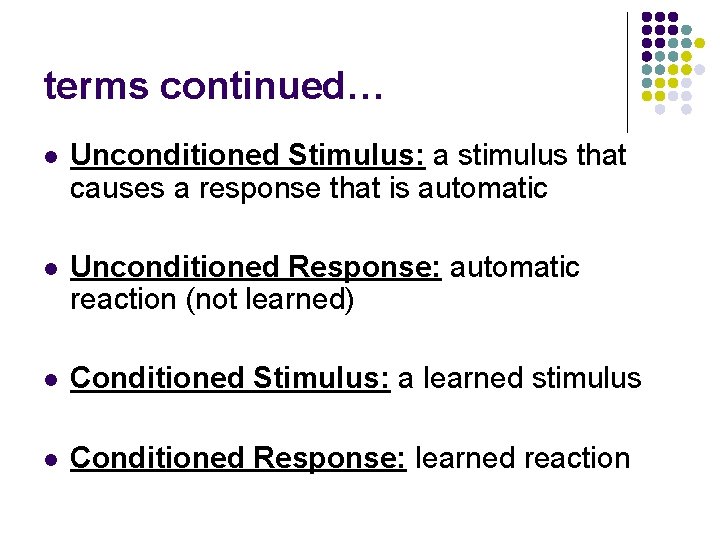 terms continued…

- Unconditioned Stimulus: a stimulus that causes a response that is automatic

- Unconditioned Response: automatic reaction (not learned)

- Conditioned Stimulus: a learned stimulus

- Conditioned Response: learned reaction